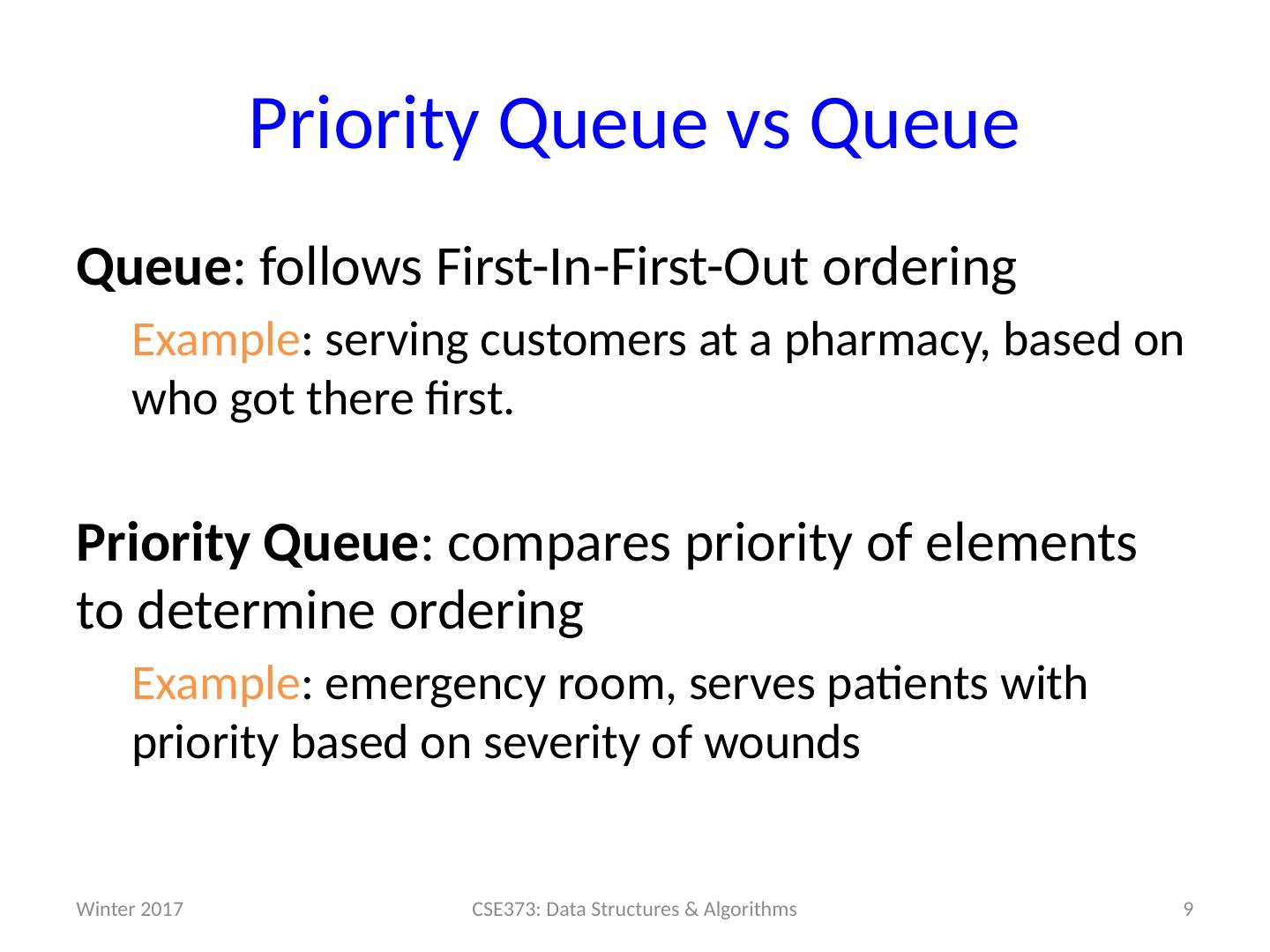 Priority Queue vs Queue

Queue: follows First-In-First-Out ordering

Example: serving customers at a pharmacy, based on who got there first.

Priority Queue: compares priority of elements to determine ordering

Example: emergency room, serves patients with priority based on severity of wounds

Winter 2017

CSE373: Data Structures & Algorithms

9